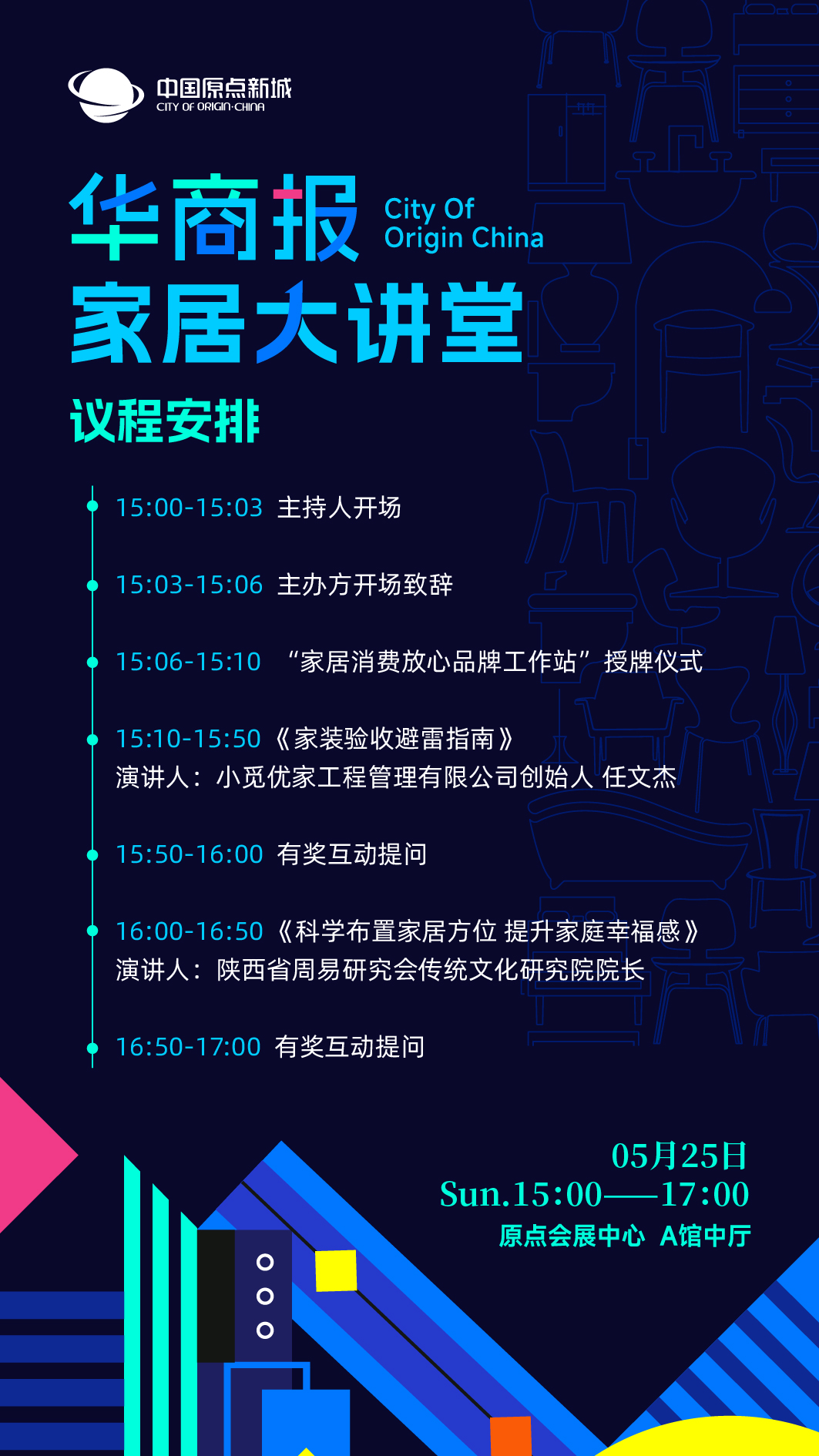 中国原点新城
CITY OF ORIGIN·CHINA

华商报 City Of Origin China
家居大讲堂

议程安排

15:00-15:03 主持人开场

15:03-15:06 主办方开场致辞

15:06-15:10 “家居消费放心品牌工作站”授牌仪式

15:10-15:50《家装验收避雷指南》
演讲人：小觅优家工程管理有限公司创始人 任文杰

15:50-16:00 有奖互动提问

16:00-16:50《科学布置家居方位 提升家庭幸福感》
演讲人：陕西省周易研究会传统文化研究院院长

16:50-17:00 有奖互动提问

05月25日
Sun.15:00——17:00
原点会展中心 A馆中厅